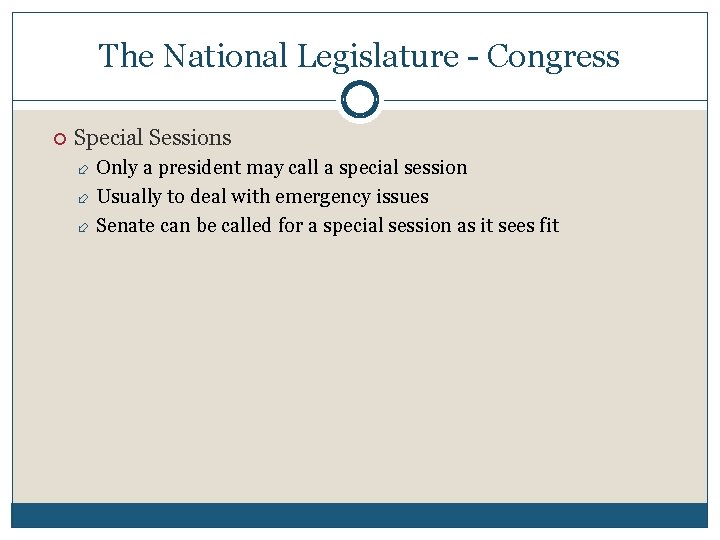 The National Legislature - Congress

Special Sessions

Only a president may call a special session

Usually to deal with emergency issues

Senate can be called for a special session as it sees fit